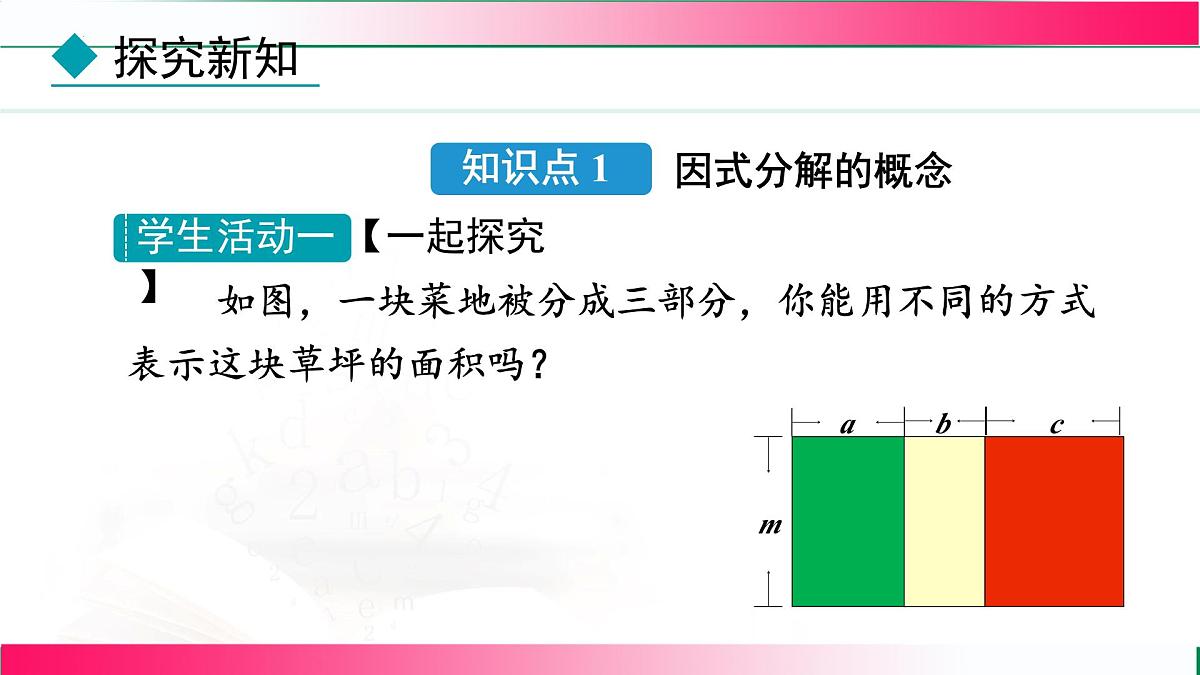 探究新知

知识点 1 因式分解的概念

学生活动一【一起探究】 如图，一块菜地被分成三部分，你能用不同的方式表示这块草坪的面积吗？

$a$ $b$ $c$

$m$